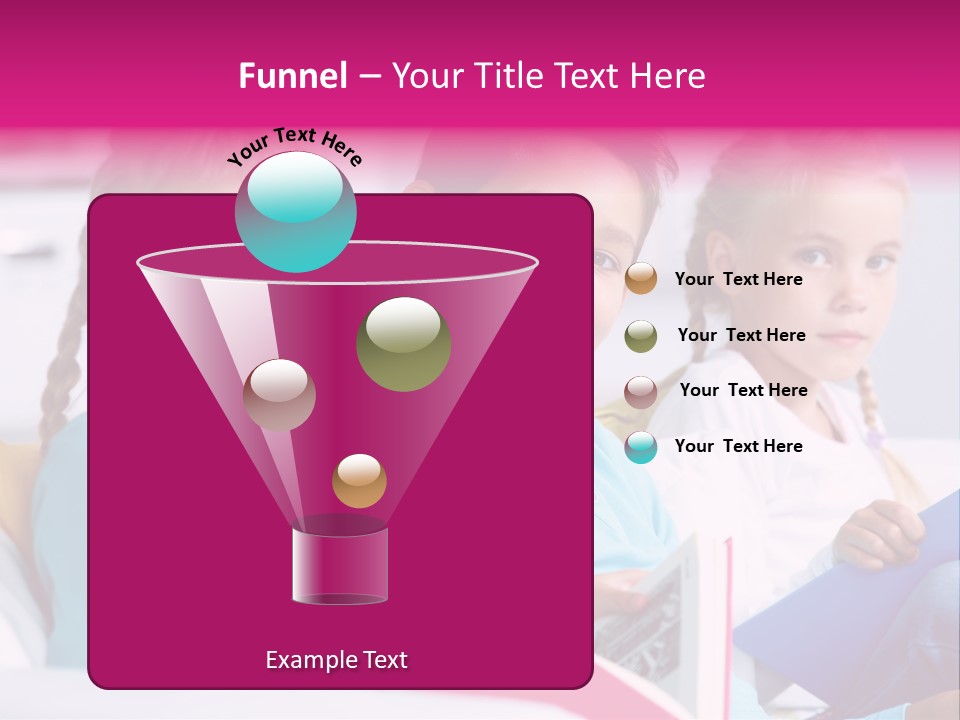 Funnel – Your Title Text Here

Your Text Here

Your Text Here

Your Text Here

Your Text Here

Your Text Here

Example Text